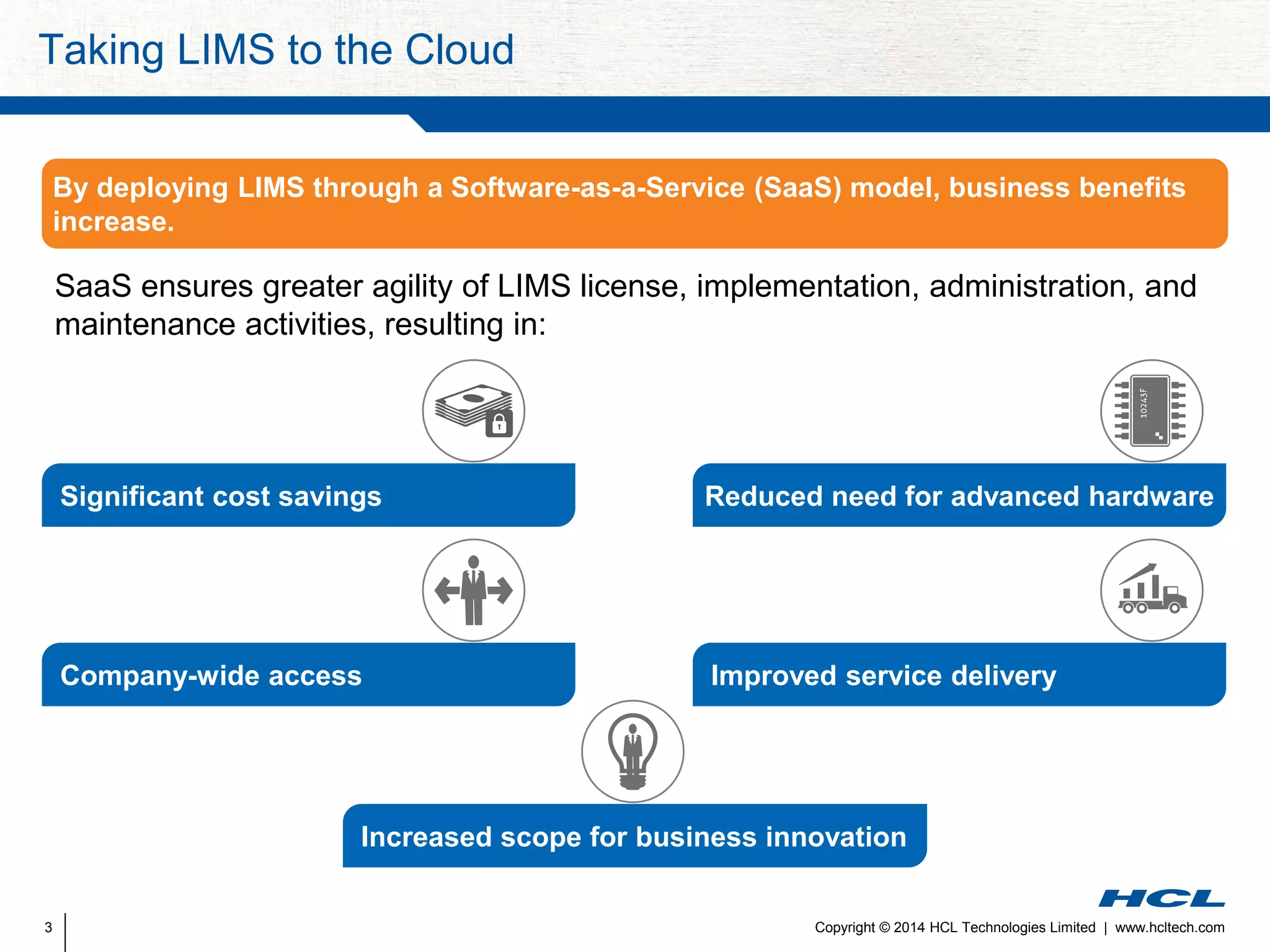 Taking LIMS to the Cloud

By deploying LIMS through a Software-as-a-Service (SaaS) model, business benefits increase.

SaaS ensures greater agility of LIMS license, implementation, administration, and maintenance activities, resulting in:

10243F

Significant cost savings

Reduced need for advanced hardware

Company-wide access

Improved service delivery

Increased scope for business innovation

HCL

3

Copyright © 2014 HCL Technologies Limited | www.hcltech.com